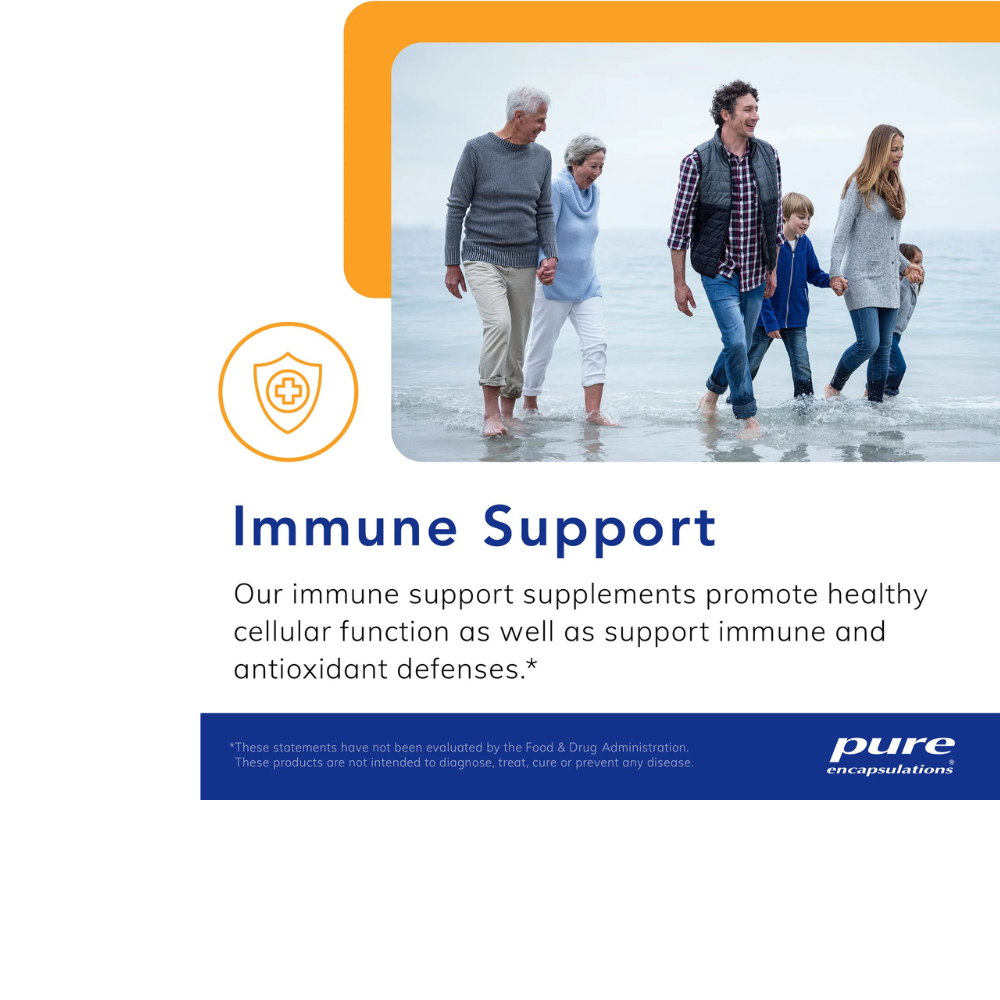 Immune Support

Our immune support supplements promote healthy cellular function as well as support immune and antioxidant defenses.*

*These statements have not been evaluated by the Food & Drug Administration. These products are not intended to diagnose, treat, cure or prevent any disease.

pure encapsulations®